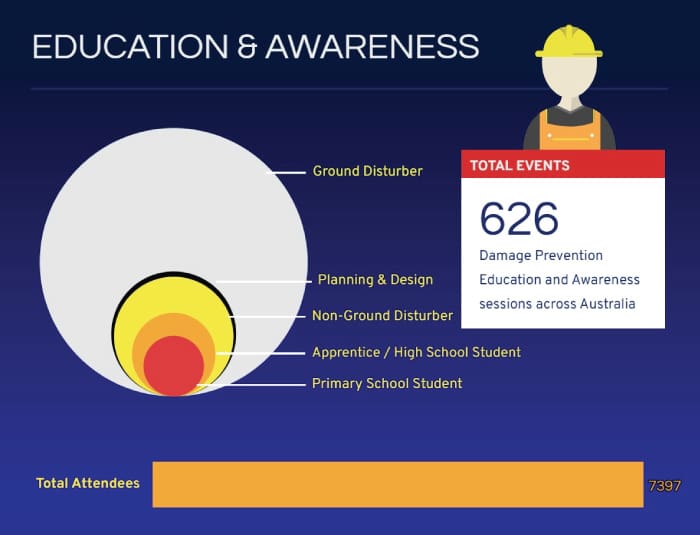 EDUCATION & AWARENESS

Ground Disturber

Planning & Design

Non-Ground Disturber

Apprentice / High School Student

Primary School Student

TOTAL EVENTS

626

Damage Prevention Education and Awareness sessions across Australia

Total Attendees

7397